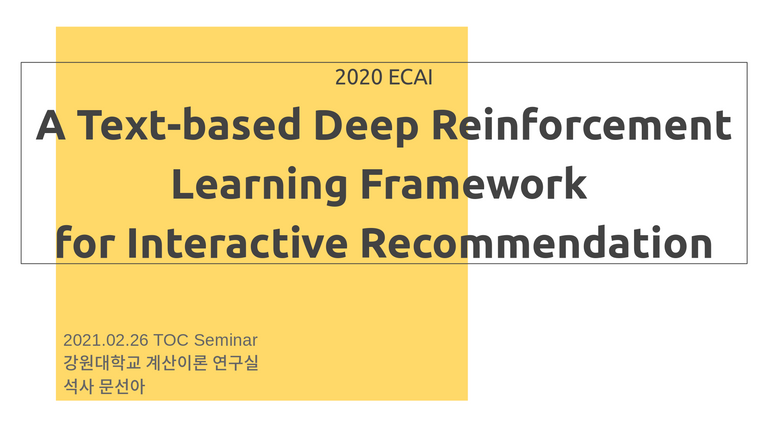 2020 ECAI

A Text-based Deep Reinforcement Learning Framework for Interactive Recommendation

2021.02.26 TOC Seminar
강원대학교 계산이론 연구실
석사 문선아